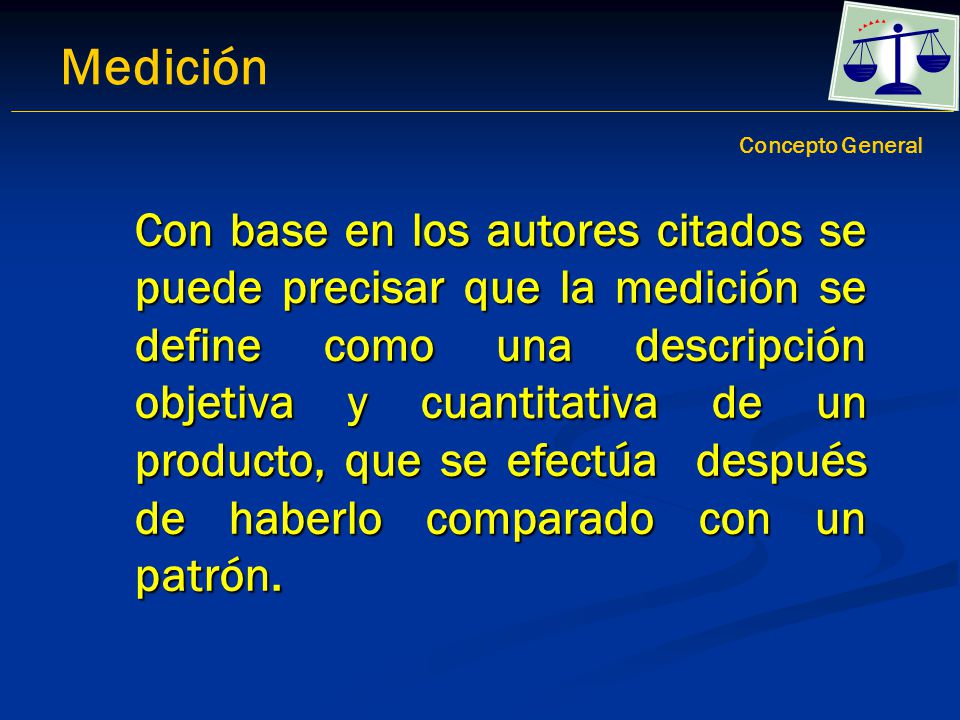 Medición

Concepto General

Con base en los autores citados se puede precisar que la medición se define como una descripción objetiva y cuantitativa de un producto, que se efectúa después de haberlo comparado con un patrón.